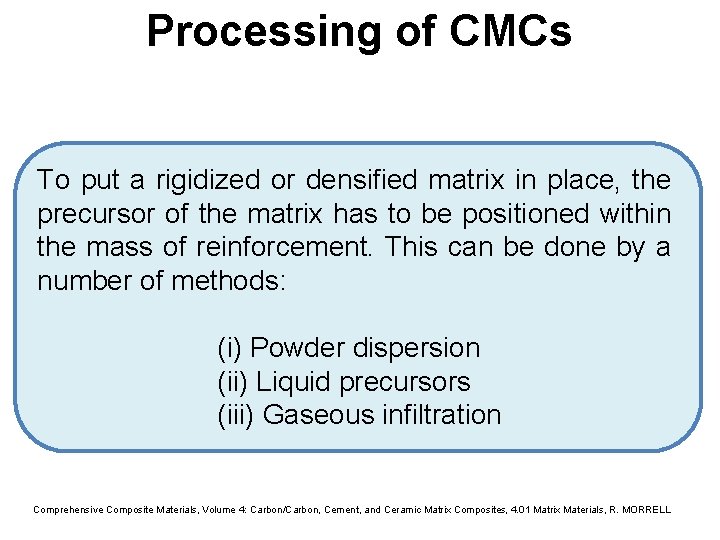 Processing of CMCs

To put a rigidized or densified matrix in place, the precursor of the matrix has to be positioned within the mass of reinforcement. This can be done by a number of methods:

(i) Powder dispersion
(ii) Liquid precursors
(iii) Gaseous infiltration

Comprehensive Composite Materials, Volume 4: Carbon/Carbon, Cement, and Ceramic Matrix Composites, 4.01 Matrix Materials, R. MORRELL